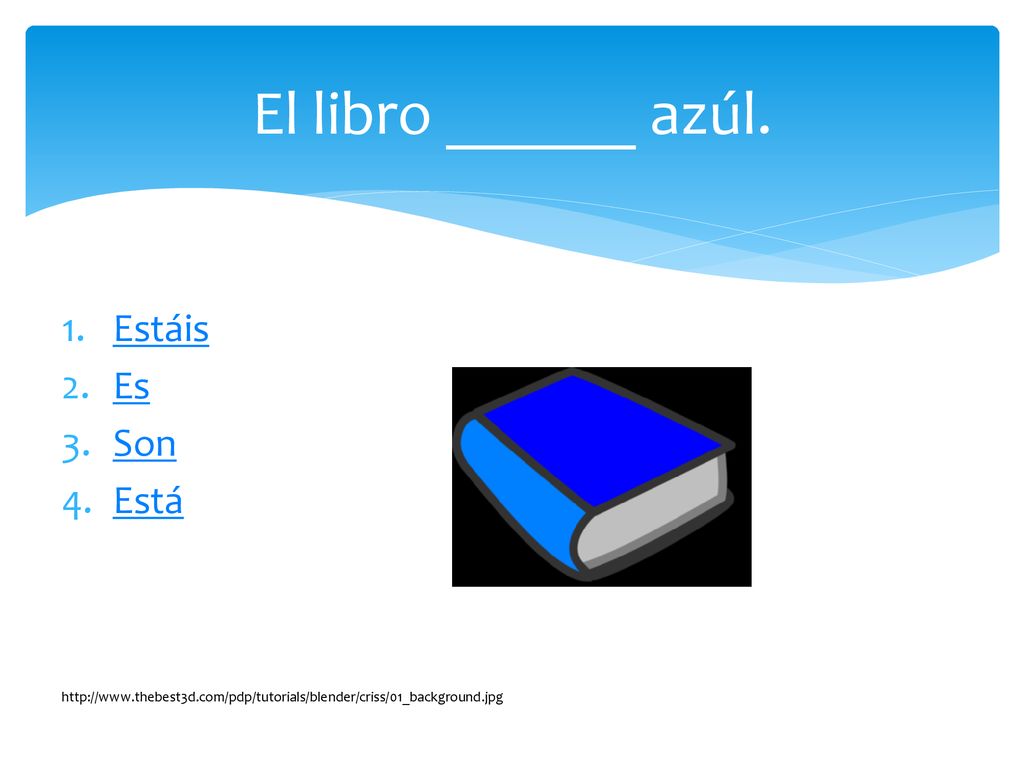 El libro ______ azúl.

1. Estáis
2. Es
3. Son
4. Está

http://www.thebest3d.com/pdp/tutorials/blender/criss/01_background.jpg